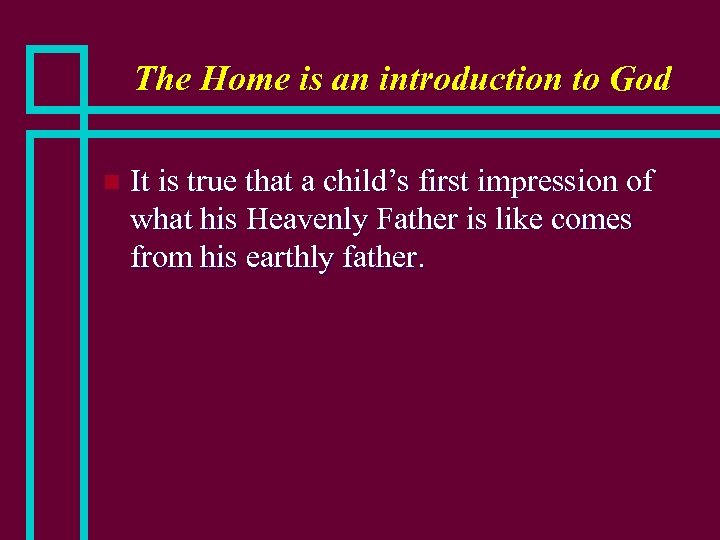 The Home is an introduction to God

It is true that a child’s first impression of what his Heavenly Father is like comes from his earthly father.